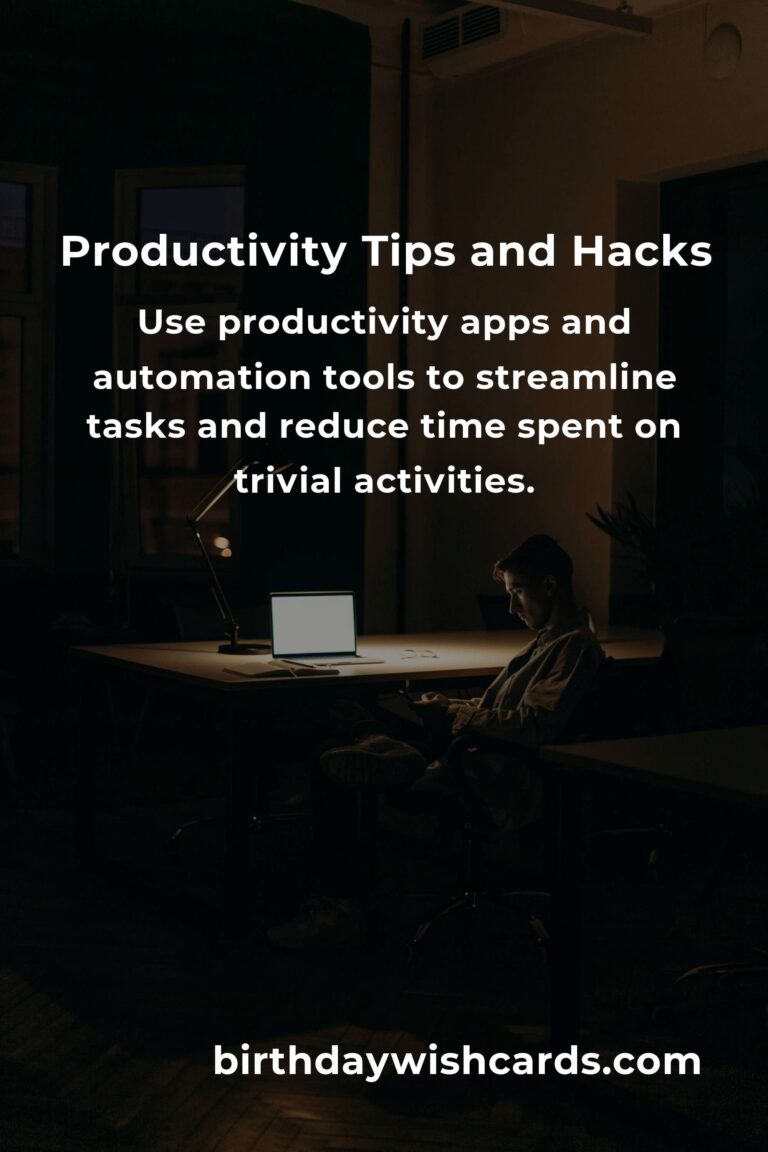 Productivity Tips and Hacks

Use productivity apps and automation tools to streamline tasks and reduce time spent on trivial activities.

birthdaywishcards.com